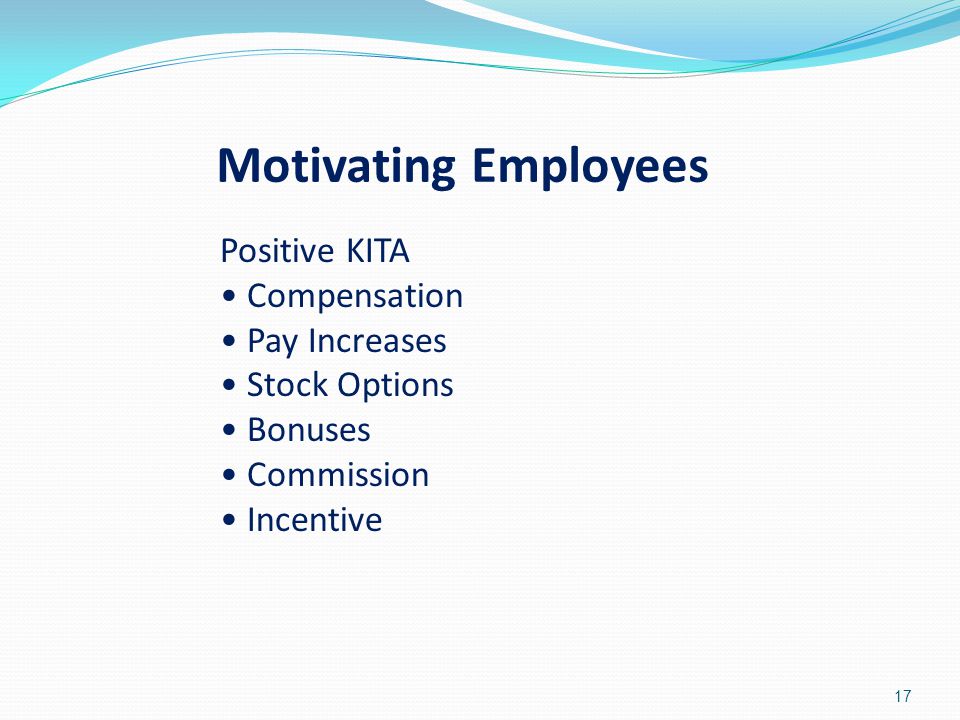 Motivating Employees

Positive KITA
• Compensation
• Pay Increases
• Stock Options
• Bonuses
• Commission
• Incentive

17